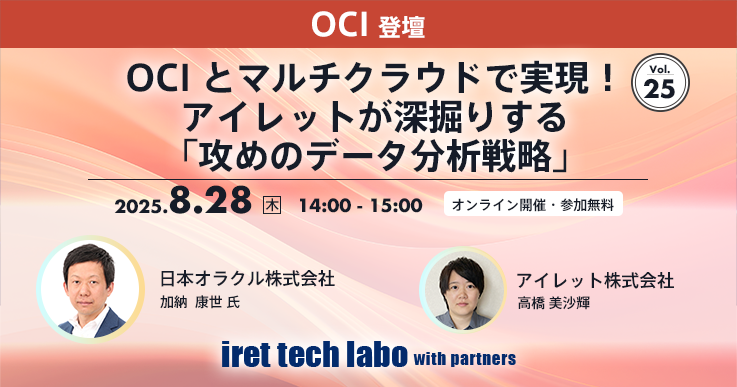 OCI 登壇

OCI とマルチクラウドで実現！
アイレットが深掘りする
「攻めのデータ分析戦略」

Vol. 25

2025.8.28 木 14:00 - 15:00

オンライン開催・参加無料

日本オラクル株式会社
加納 康世 氏

アイレット株式会社
高橋 美沙輝

iret tech labo with partners